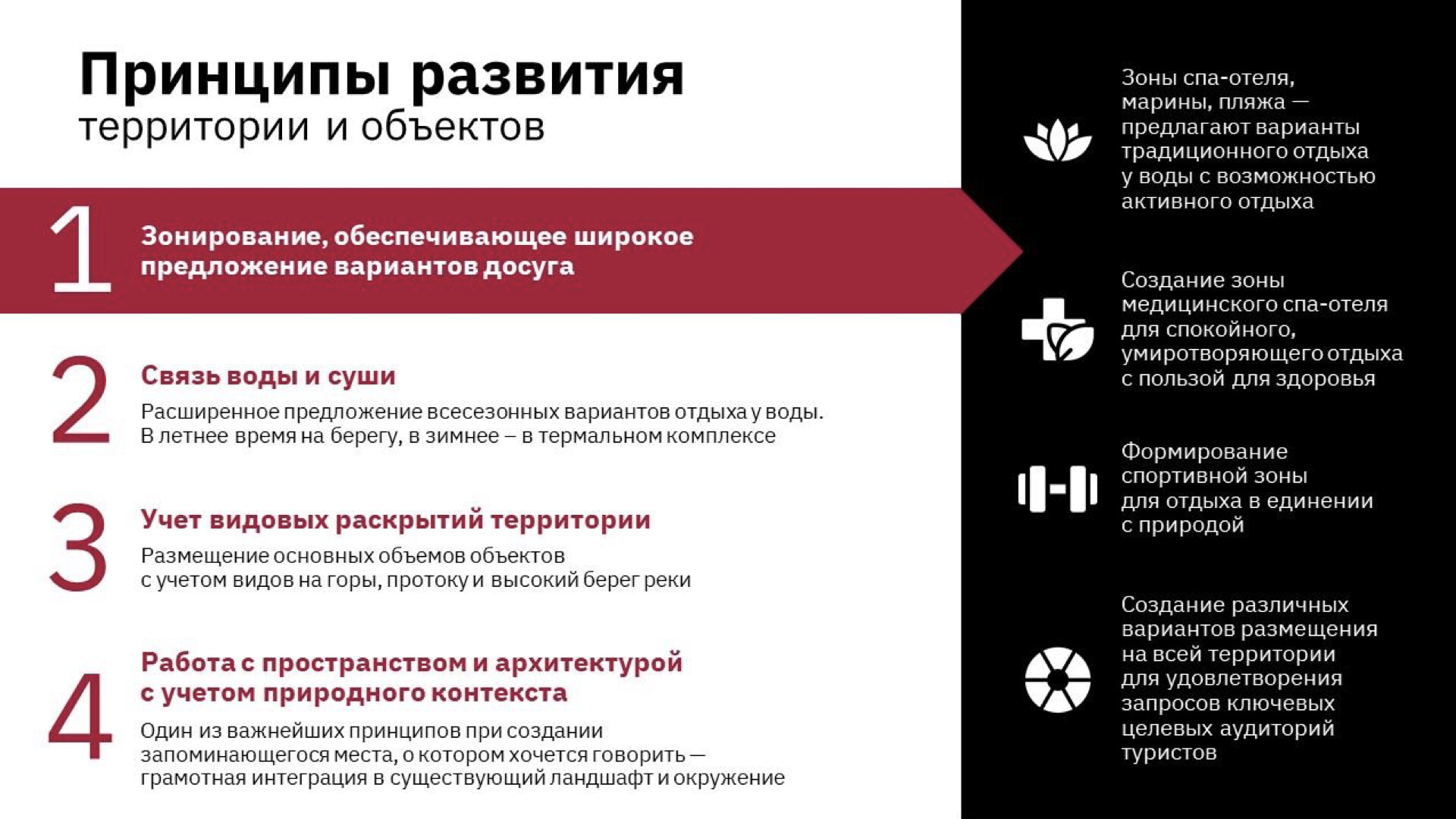 Принципы развития
территории и объектов

1 Зонирование, обеспечивающее широкое предложение вариантов досуга

2 Связь воды и суши

Расширенное предложение всесезонных вариантов отдыха у воды. В летнее время на берегу, в зимнее – в термальном комплексе

3 Учет видовых раскрытий территории

Размещение основных объемов объектов с учетом видов на горы, протоку и высокий берег реки

4 Работа с пространством и архитектурой с учетом природного контекста

Один из важнейших принципов при создании запоминающегося места, о котором хочется говорить — грамотная интеграция в существующий ландшафт и окружение

Зоны спа-отеля, марины, пляжа — предлагают варианты традиционного отдыха у воды с возможностью активного отдыха

Создание зоны медицинского спа-отеля для спокойного, умиротворяющего отдыха с пользой для здоровья

Формирование спортивной зоны для отдыха в единении с природой

Создание различных вариантов размещения на всей территории для удовлетворения запросов ключевых целевых аудиторий туристов